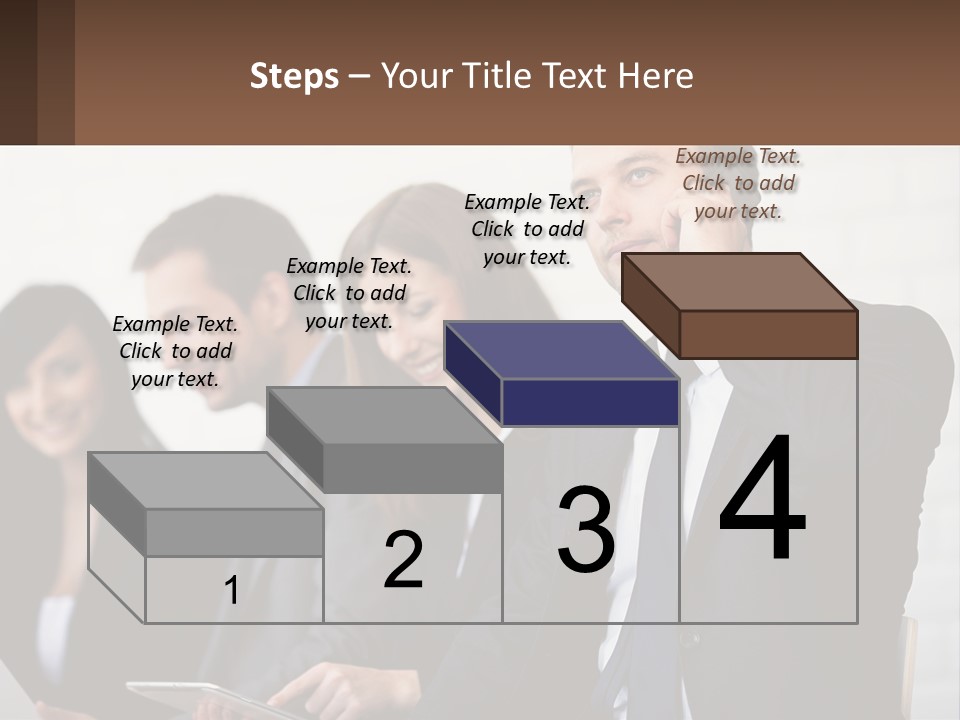 Steps – Your Title Text Here

Example Text. Click to add your text.

Example Text. Click to add your text.

Example Text. Click to add your text.

Example Text. Click to add your text.

1

2

3

4